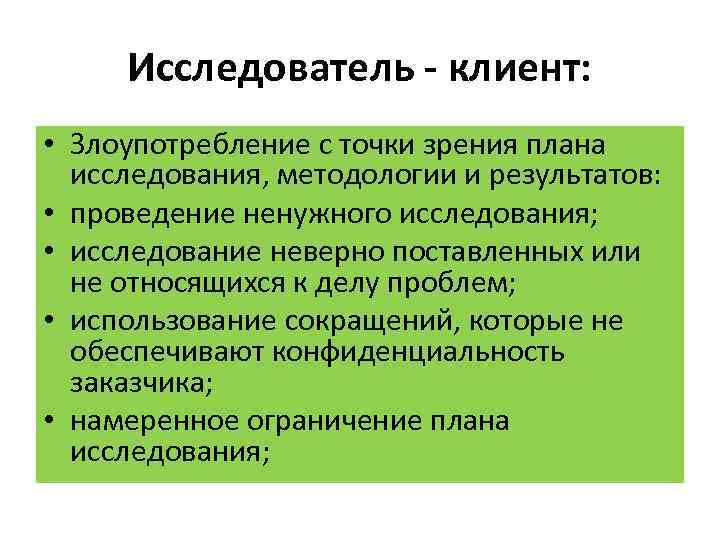 Исследователь - клиент:

• Злоупотребление с точки зрения плана исследования, методологии и результатов:
• проведение ненужного исследования;
• исследование неверно поставленных или не относящихся к делу проблем;
• использование сокращений, которые не обеспечивают конфиденциальность заказчика;
• намеренное ограничение плана исследования;